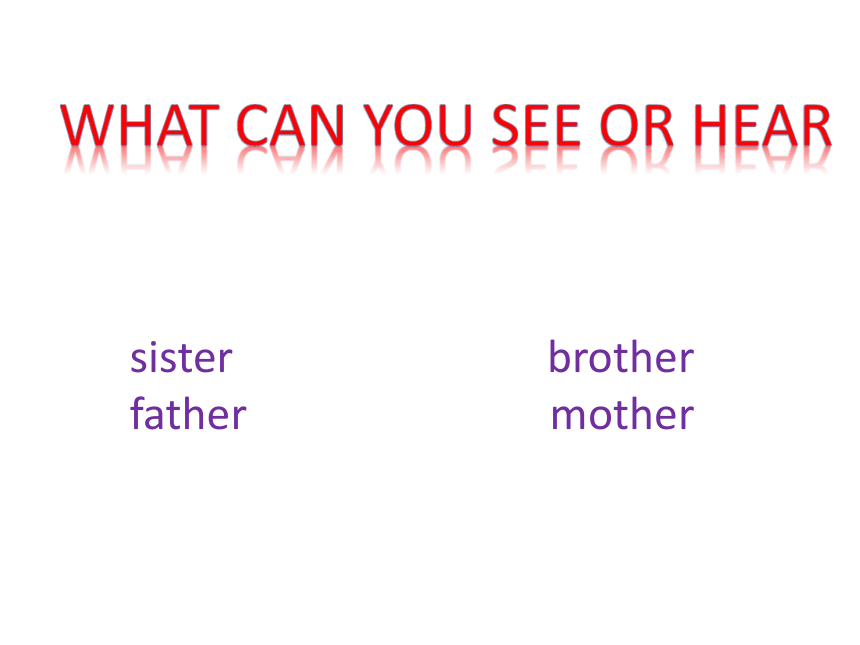 WHAT CAN YOU SEE OR HEAR

sister
father

brother
mother